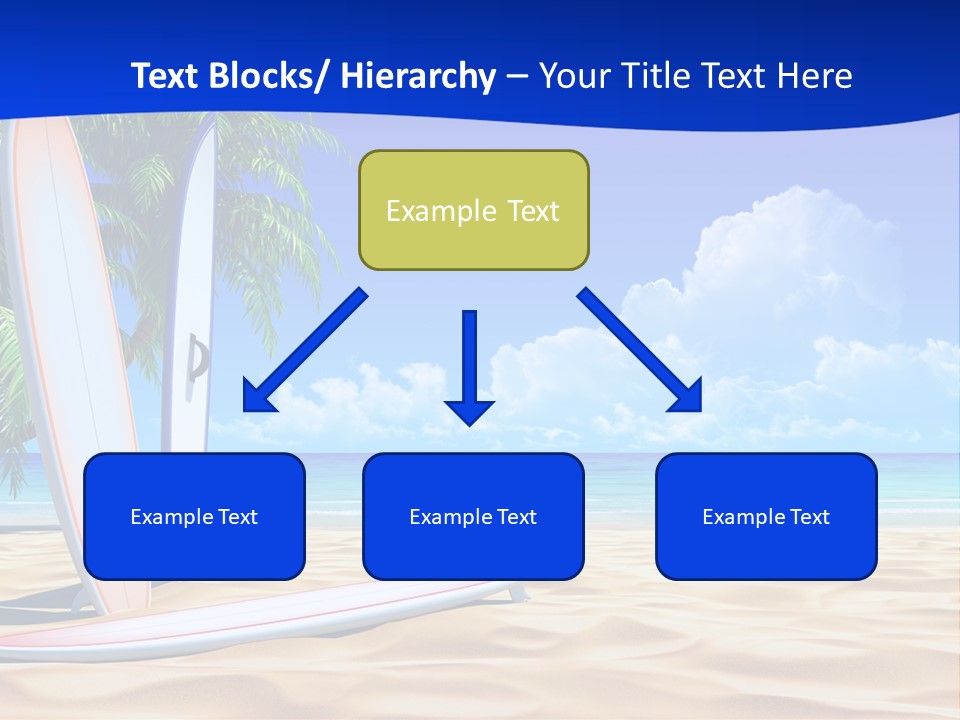 Text Blocks/ Hierarchy – Your Title Text Here

Example Text

Example Text

Example Text

Example Text